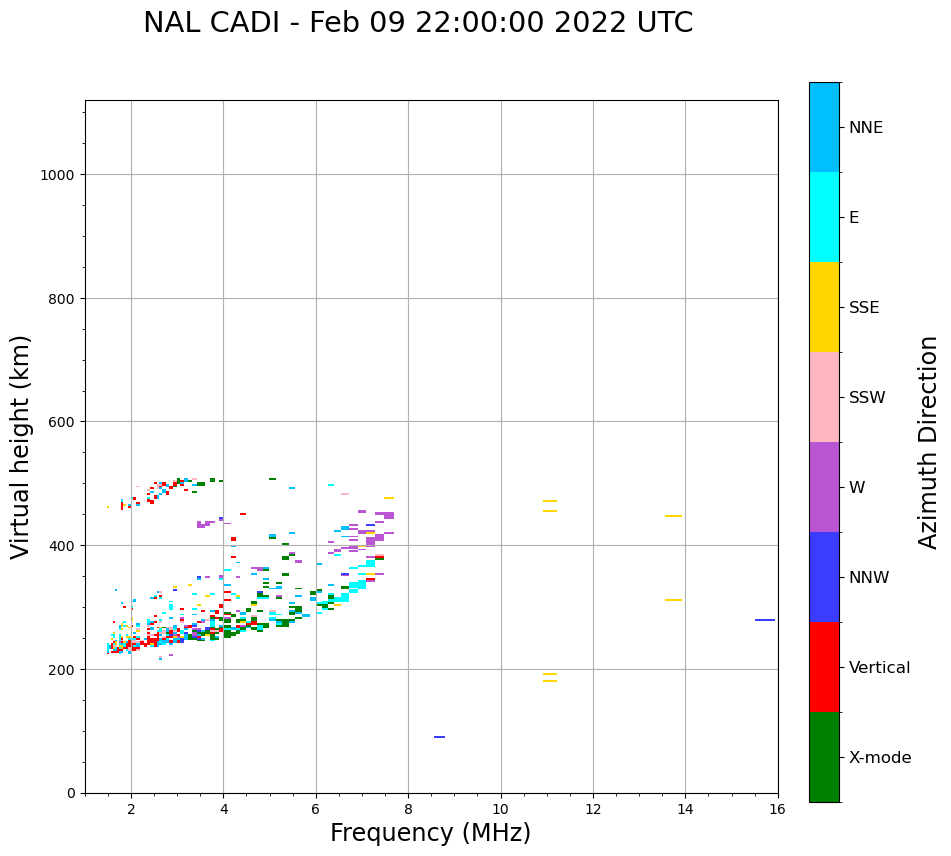 NAL CADI - Feb 09 22:00:00 2022 UTC

Virtual height (km)

1000
800
600
400
200
0

2
4
6
8
10
12
14
16

Frequency (MHz)

NNE
E
SSE
SSW
W
NNW
Vertical
X-mode

Azimuth Direction